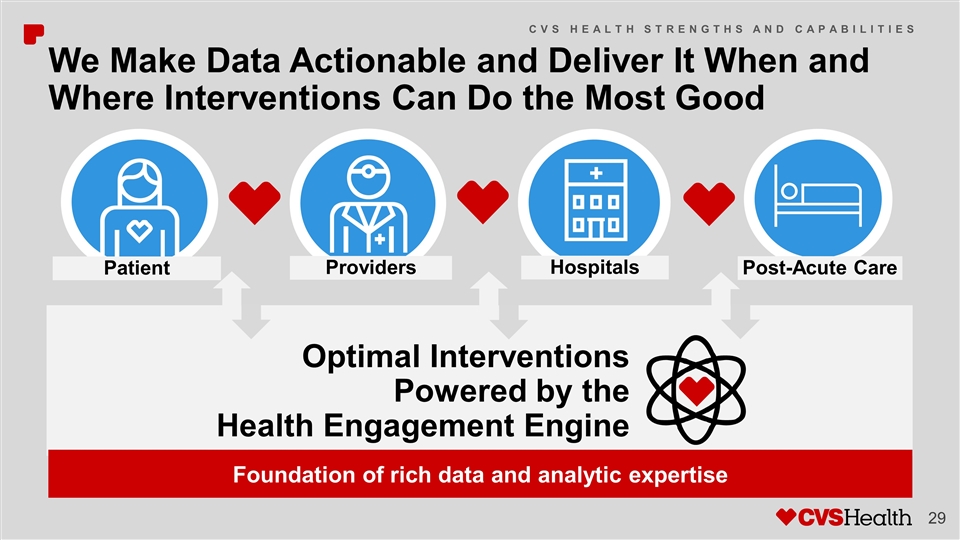 CVS HEALTH STRENGTHS AND CAPABILITIES

We Make Data Actionable and Deliver It When and Where Interventions Can Do the Most Good

Patient

Providers

Hospitals

Post-Acute Care

Optimal Interventions Powered by the Health Engagement Engine

Foundation of rich data and analytic expertise

CVSHealth

29